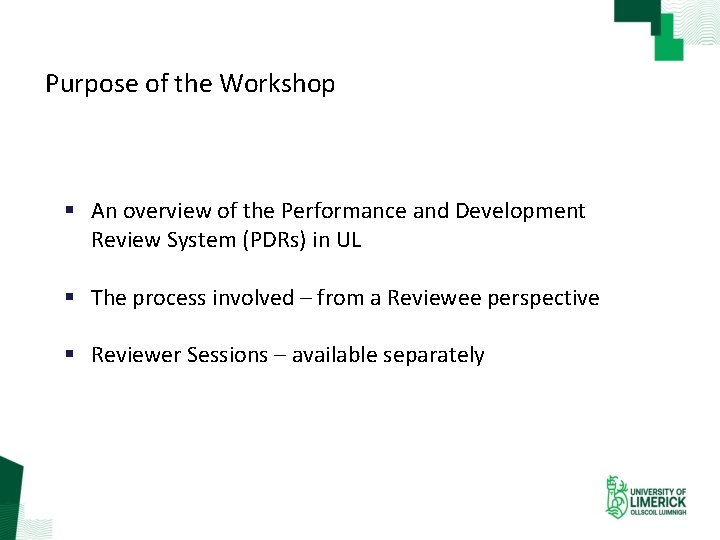 Purpose of the Workshop

▪ An overview of the Performance and Development Review System (PDRs) in UL

▪ The process involved – from a Reviewee perspective

▪ Reviewer Sessions – available separately

UNIVERSITY OF LIMERICK
OLLSCOIL LUIMNIGH